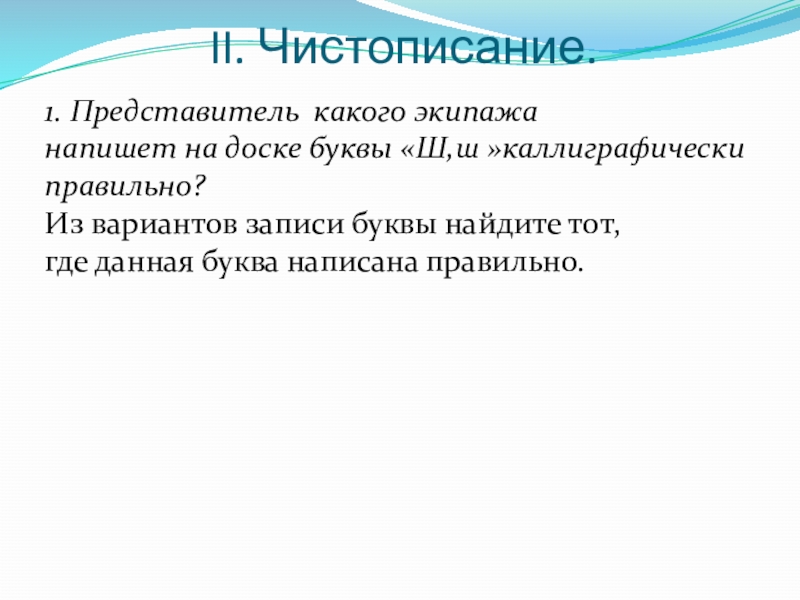 II. Чистописание.

1. Представитель какого экипажа напишет на доске буквы «Ш,ш »каллиграфически правильно?
Из вариантов записи буквы найдите тот, где данная буква написана правильно.